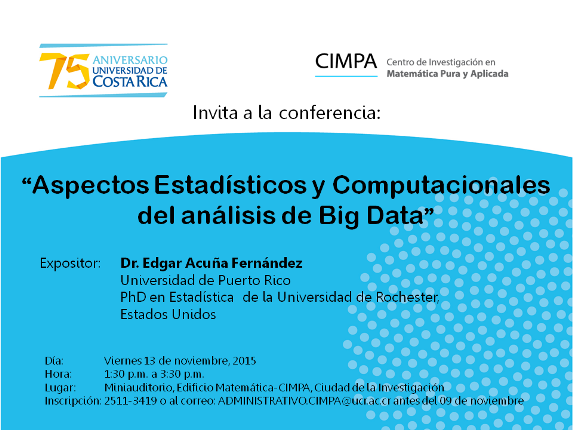 75 ANIVERSARIO UNIVERSIDAD DE COSTA RICA

CIMPA Centro de Investigación en Matemática Pura y Aplicada

Invita a la conferencia:

“Aspectos Estadísticos y Computacionales del análisis de Big Data”

Expositor: Dr. Edgar Acuña Fernández
Universidad de Puerto Rico
PhD en Estadística de la Universidad de Rochester, Estados Unidos

Día: Viernes 13 de noviembre, 2015
Hora: 1:30 p.m. a 3:30 p.m.
Lugar: Miniauditorio, Edificio Matemática-CIMPA, Ciudad de la Investigación
Inscripción: 2511-3419 o al correo: ADMINISTRATIVO.CIMPA@ucr.ac.cr antes del 09 de noviembre